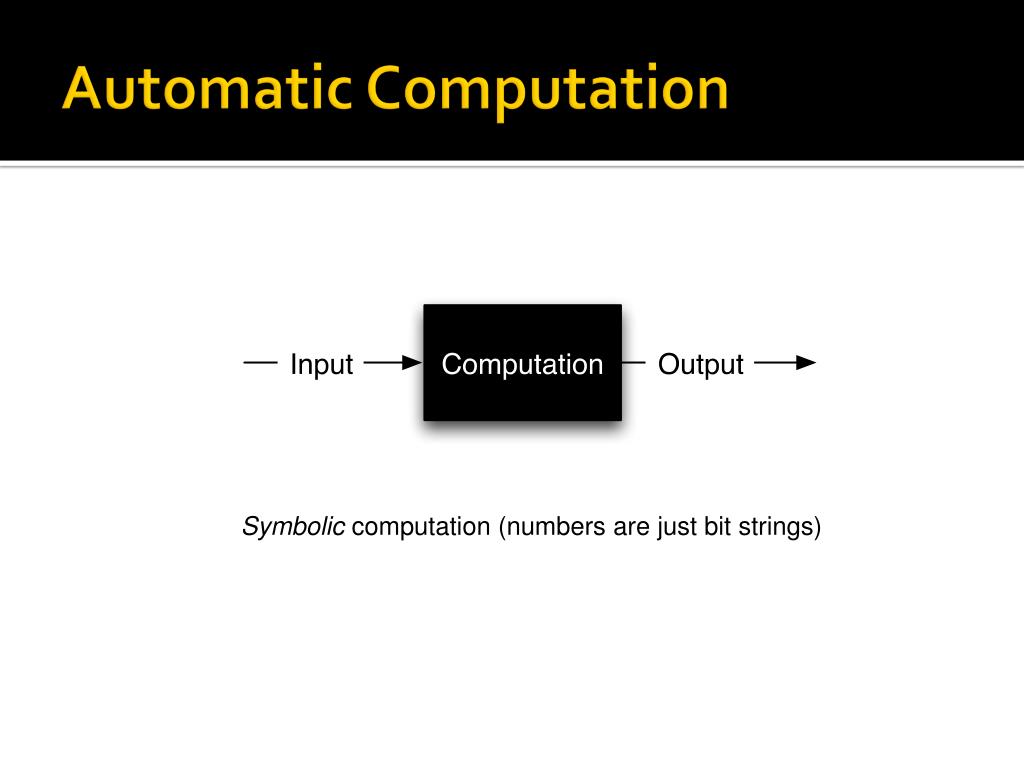 Automatic Computation

Input

Computation

Output

Symbolic computation (numbers are just bit strings)